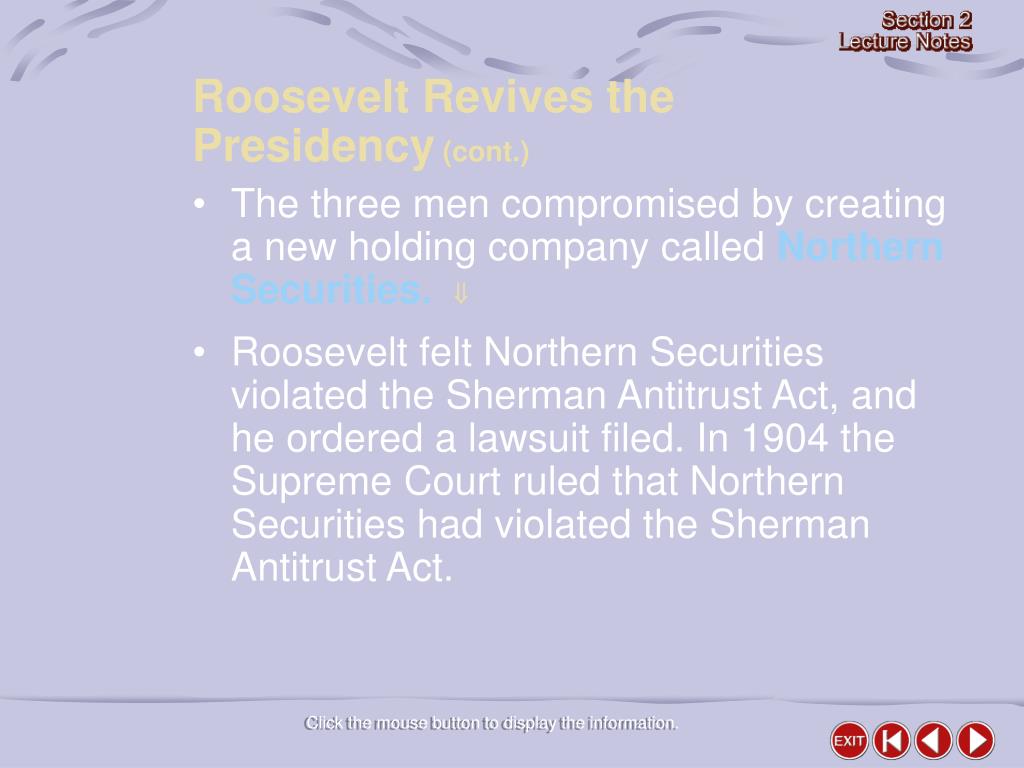 Section 2
Lecture Notes

Roosevelt Revives the Presidency (cont.)

• The three men compromised by creating a new holding company called Northern Securities. ⇓

• Roosevelt felt Northern Securities violated the Sherman Antitrust Act, and he ordered a lawsuit filed. In 1904 the Supreme Court ruled that Northern Securities had violated the Sherman Antitrust Act.

Click the mouse button to display the information.

EXIT